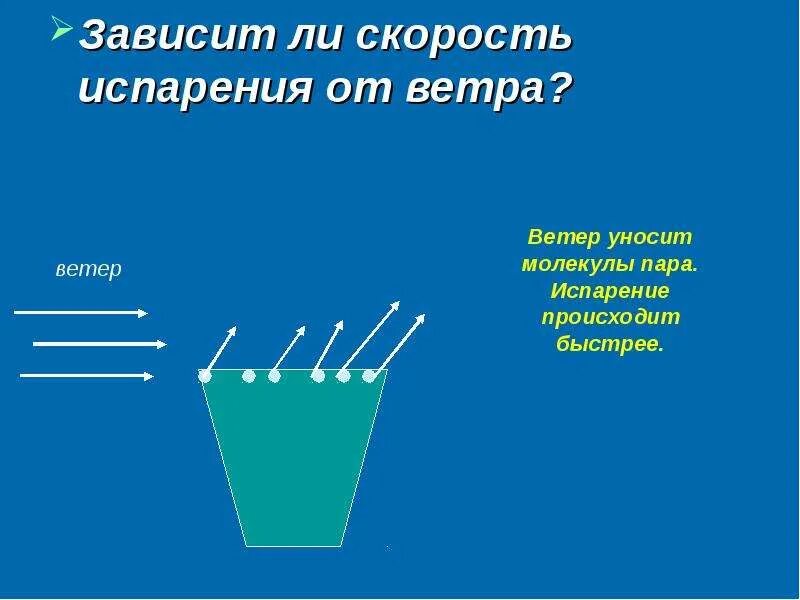 Зависит ли скорость испарения от ветра?

ветер

Ветер уносит молекулы пара. Испарение происходит быстрее.